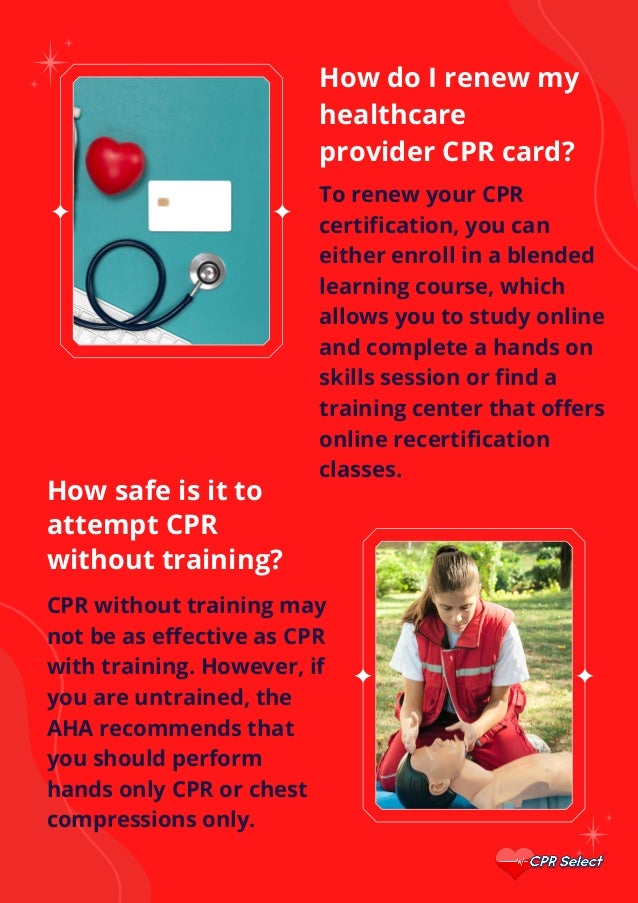 How do I renew my healthcare provider CPR card?

To renew your CPR certification, you can either enroll in a blended learning course, which allows you to study online and complete a hands on skills session or find a training center that offers online recertification classes.

How safe is it to attempt CPR without training?

CPR without training may not be as effective as CPR with training. However, if you are untrained, the AHA recommends that you should perform hands only CPR or chest compressions only.

CPR Select